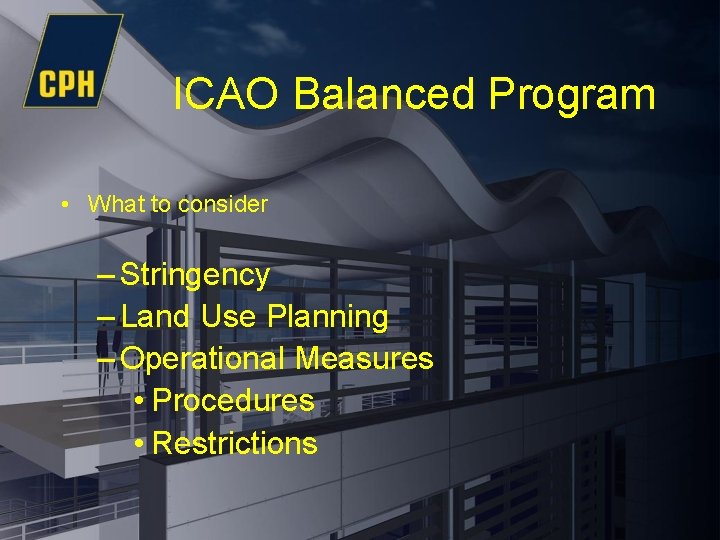 CPH

ICAO Balanced Program

• What to consider

– Stringency
– Land Use Planning
– Operational Measures
• Procedures
• Restrictions